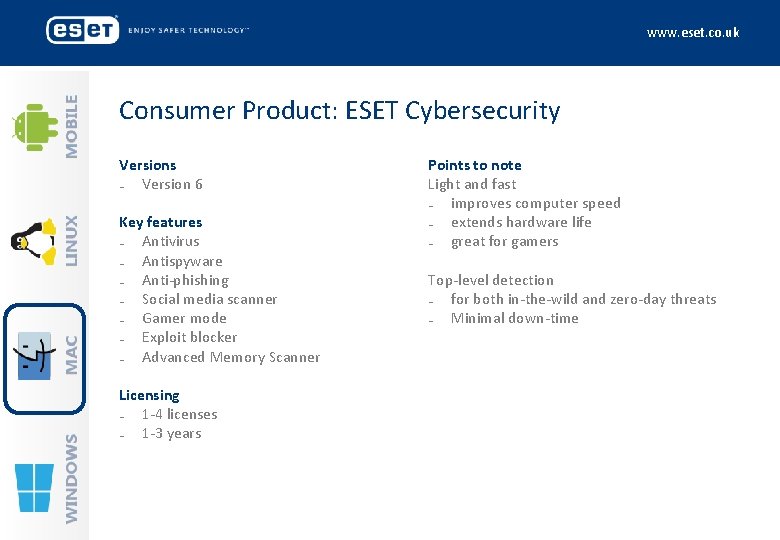 eset ENJOY SAFER TECHNOLOGY™

www.eset.co.uk

MOBILE

LINUX

MAC

WINDOWS

Consumer Product: ESET Cybersecurity

Versions
- Version 6

Key features
- Antivirus
- Antispyware
- Anti-phishing
- Social media scanner
- Gamer mode
- Exploit blocker
- Advanced Memory Scanner

Licensing
- 1-4 licenses
- 1-3 years

Points to note
Light and fast
- improves computer speed
- extends hardware life
- great for gamers

Top-level detection
- for both in-the-wild and zero-day threats
- Minimal down-time